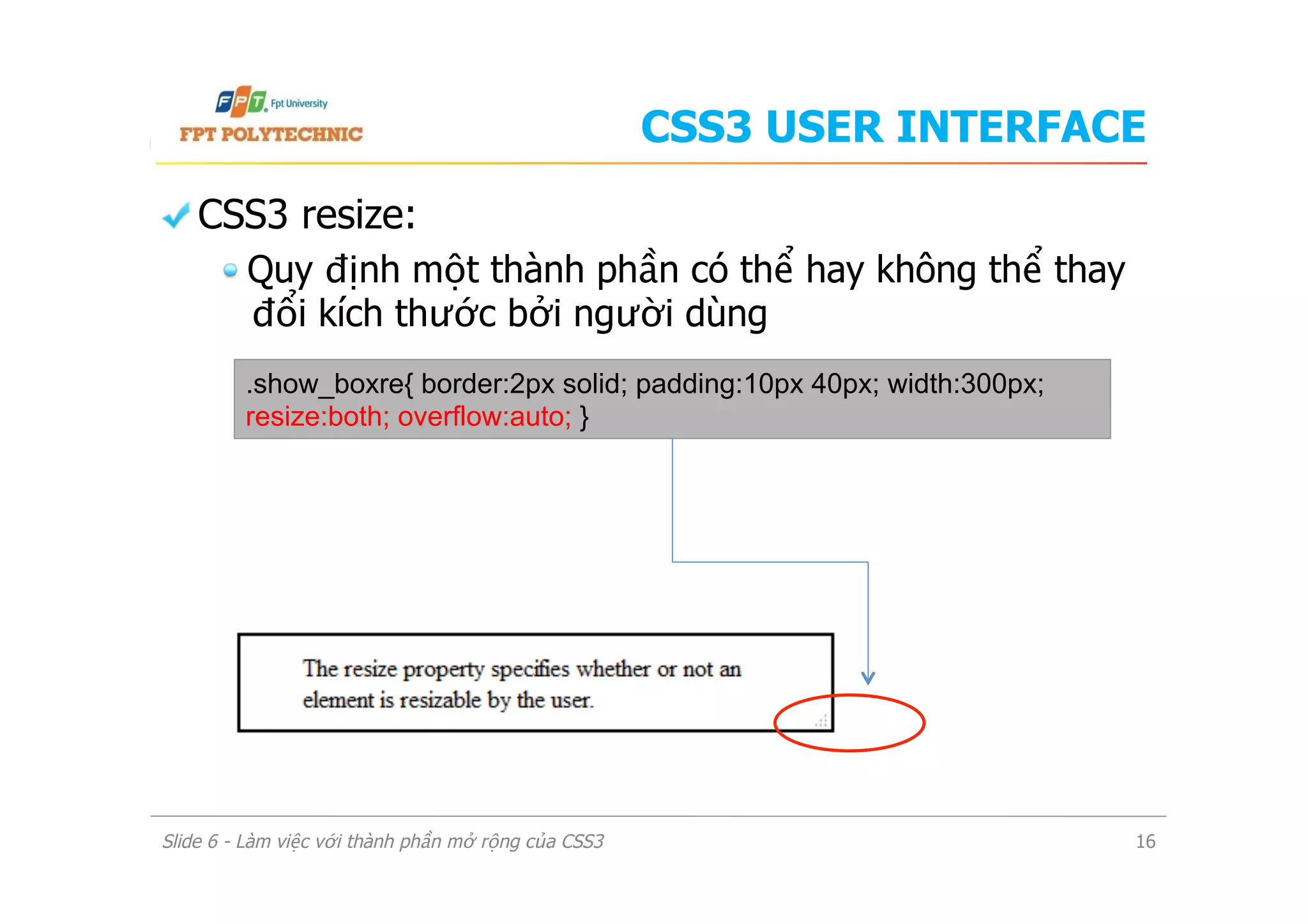 FPT Fpt University
FPT POLYTECHNIC

CSS3 USER INTERFACE

CSS3 resize:

Quy định một thành phần có thể hay không thể thay đổi kích thước bởi người dùng

.show_boxre{ border:2px solid; padding:10px 40px; width:300px; resize:both; overflow:auto; }

The resize property specifies whether or not an element is resizable by the user.

Slide 6 - Làm việc với thành phần mở rộng của CSS3

16